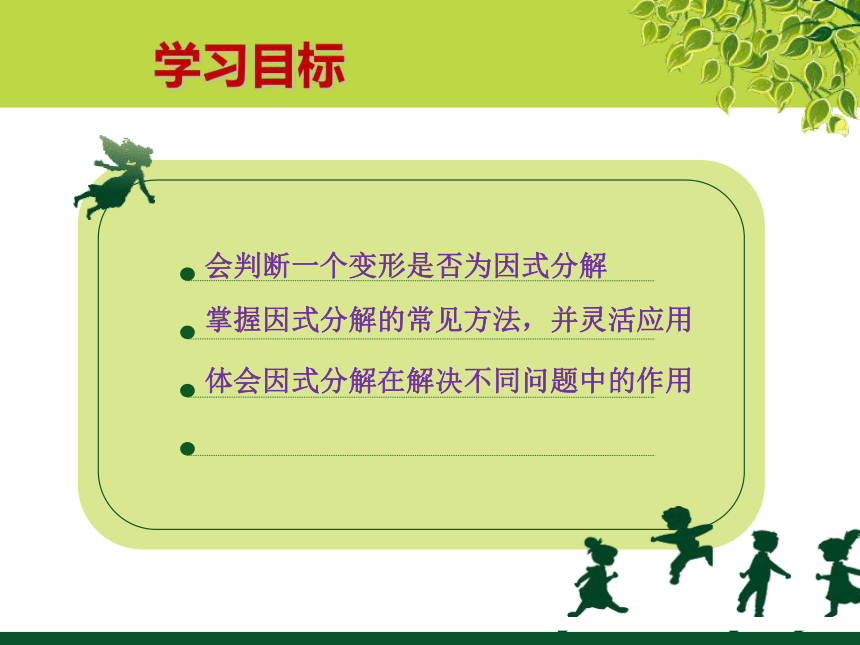 学习目标

会判断一个变形是否为因式分解

掌握因式分解的常见方法，并灵活应用

体会因式分解在解决不同问题中的作用